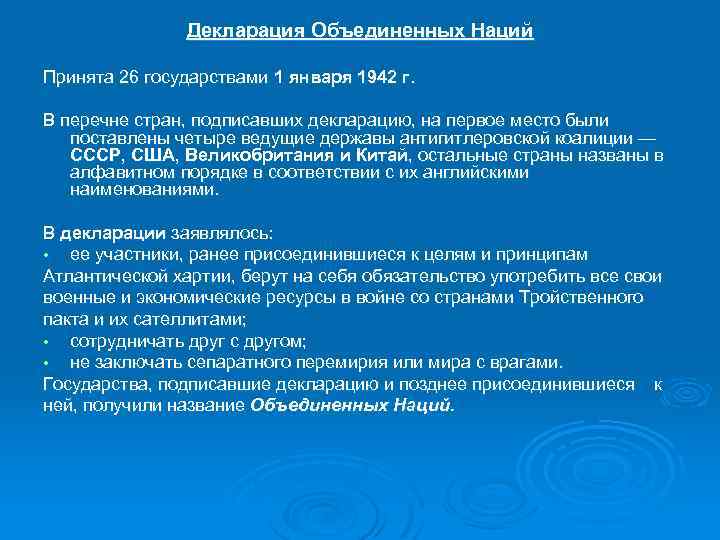 Декларация Объединенных Наций

Принята 26 государствами 1 января 1942 г.

В перечне стран, подписавших декларацию, на первое место были поставлены четыре ведущие державы антигитлеровской коалиции — СССР, США, Великобритания и Китай, остальные страны названы в алфавитном порядке в соответствии с их английскими наименованиями.

В декларации заявлялось:
• ее участники, ранее присоединившиеся к целям и принципам Атлантической хартии, берут на себя обязательство употребить все свои военные и экономические ресурсы в войне со странами Тройственного пакта и их сателлитами;
• сотрудничать друг с другом;
• не заключать сепаратного перемирия или мира с врагами.
Государства, подписавшие декларацию и позднее присоединившиеся к ней, получили название Объединенных Наций.